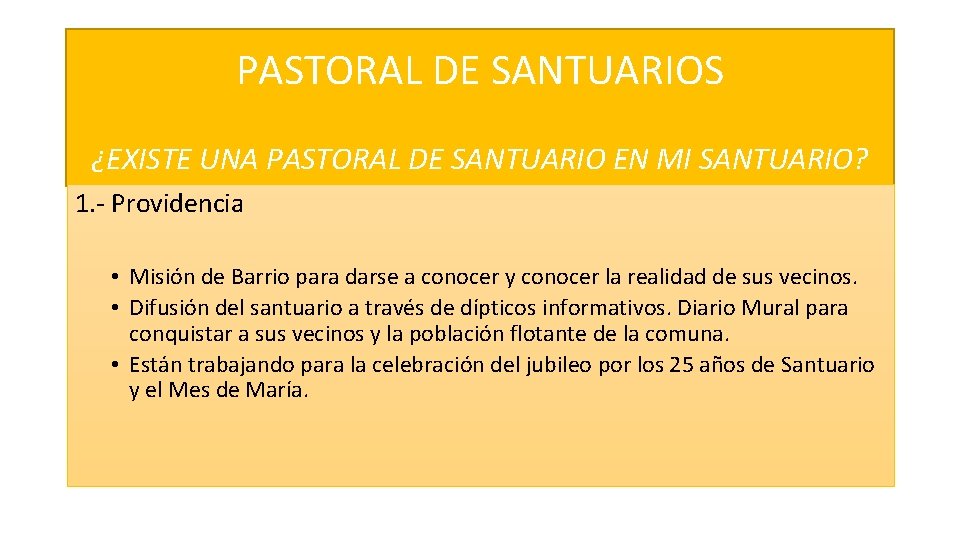 PASTORAL DE SANTUARIOS

¿EXISTE UNA PASTORAL DE SANTUARIO EN MI SANTUARIO?

1.- Providencia

• Misión de Barrio para darse a conocer y conocer la realidad de sus vecinos.
• Difusión del santuario a través de dípticos informativos. Diario Mural para conquistar a sus vecinos y la población flotante de la comuna.
• Están trabajando para la celebración del jubileo por los 25 años de Santuario y el Mes de María.